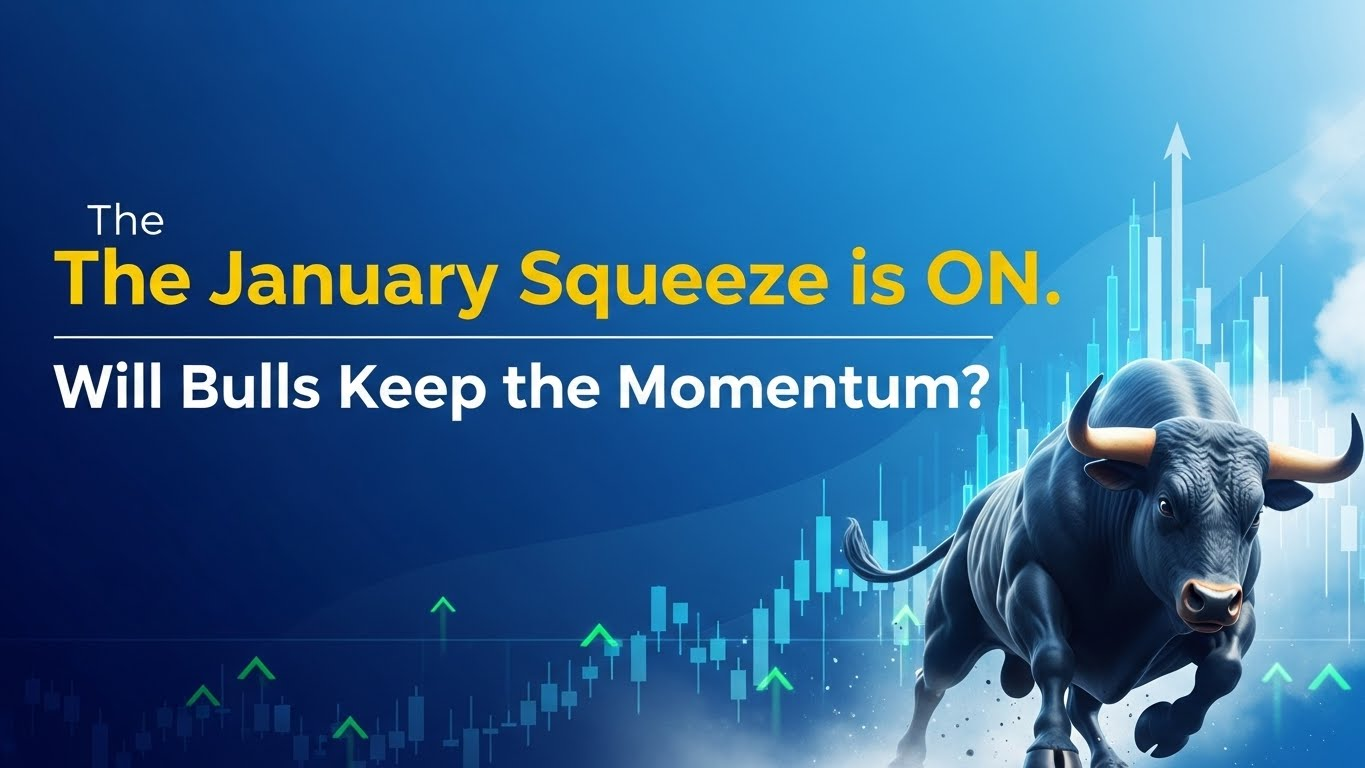 The

The January Squeeze is ON.

Will Bulls Keep the Momentum?